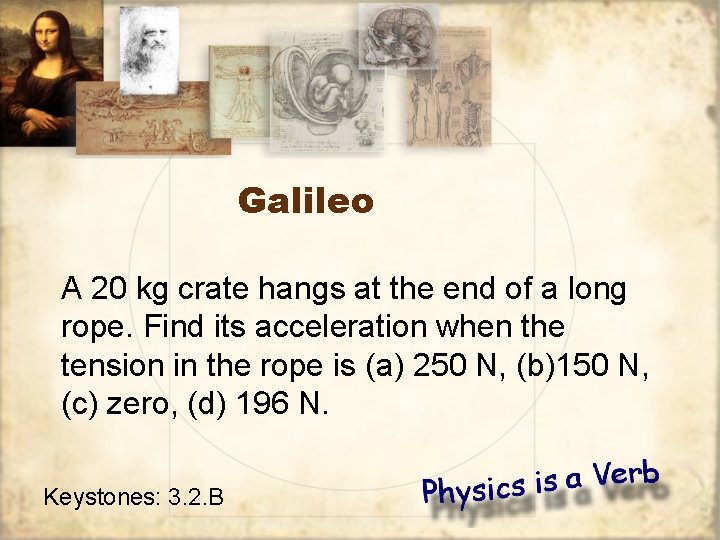 Galileo

A 20 kg crate hangs at the end of a long rope. Find its acceleration when the tension in the rope is (a) 250 N, (b)150 N, (c) zero, (d) 196 N.

Keystones: 3.2.B

Physics is a Verb